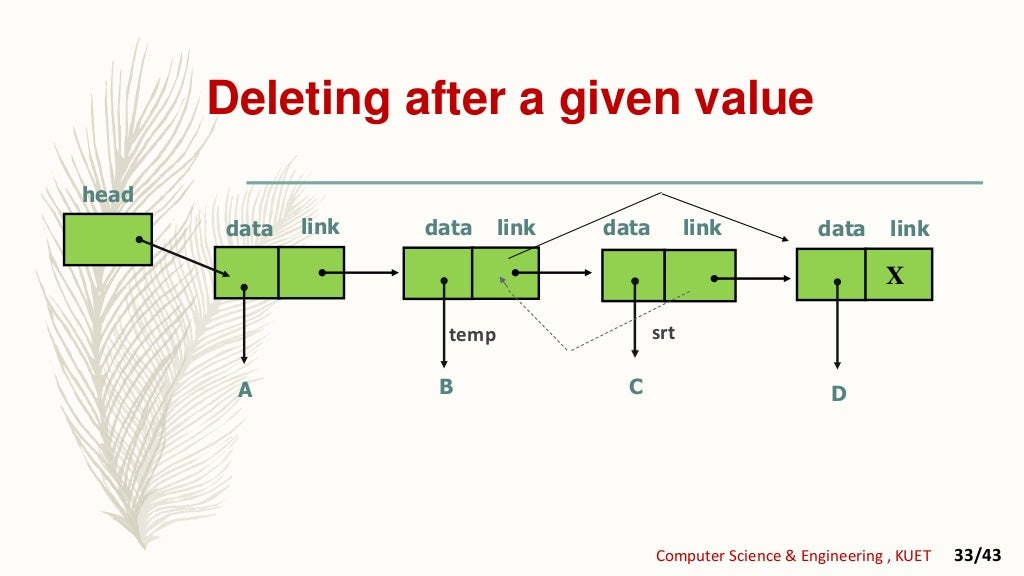 Deleting after a given value

head

data link

data link

data link

data link

X

temp

srt

A

B

C

D

Computer Science & Engineering , KUET 33/43